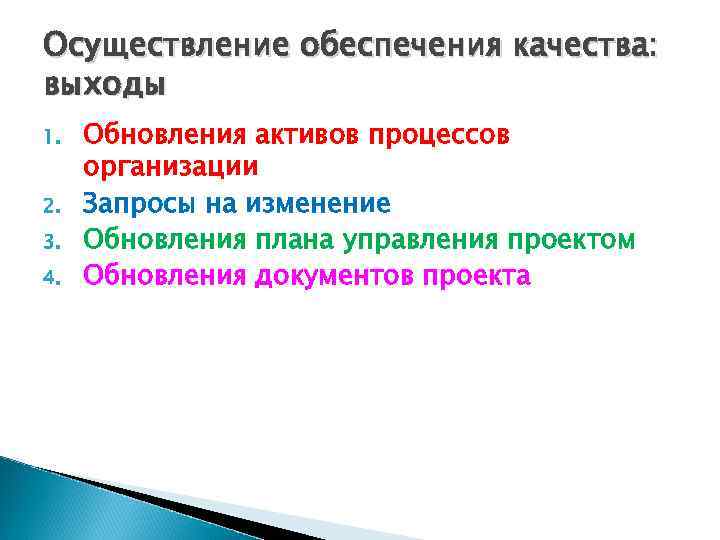 Осуществление обеспечения качества: выходы

1. Обновления активов процессов организации
2. Запросы на изменение
3. Обновления плана управления проектом
4. Обновления документов проекта